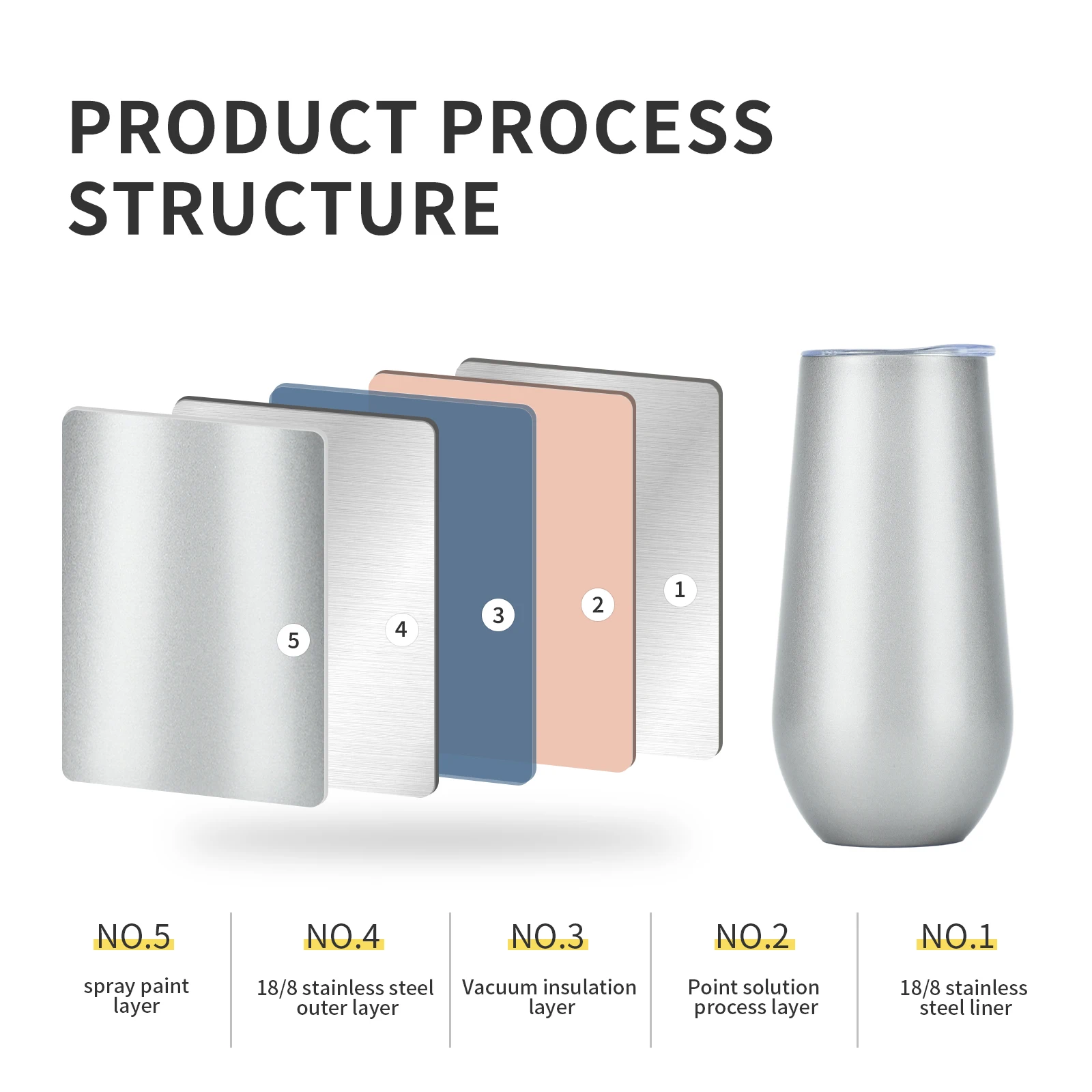 PRODUCT PROCESS STRUCTURE

5 4 3 2 1

NO.5
spray paint layer

NO.4
18/8 stainless steel outer layer

NO.3
Vacuum insulation layer

NO.2
Point solution process layer

NO.1
18/8 stainless steel liner